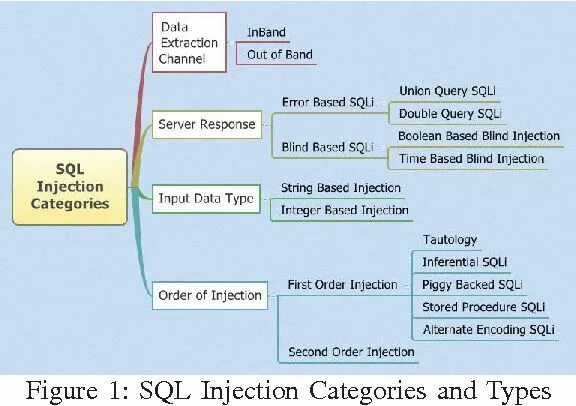 SQL Injection Categories

Data Extraction Channel
InBand
Out of Band

Server Response
Error Based SQLi
Union Query SQLi
Double Query SQLi
Blind Based SQLi
Boolean Based Blind Injection
Time Based Blind Injection

Input Data Type
String Based Injection
Integer Based Injection

Order of Injection
First Order Injection
Tautology
Inferential SQLi
Piggy Backed SQLi
Stored Procedure SQLi
Alternate Encoding SQLi
Second Order Injection

Figure 1: SQL Injection Categories and Types